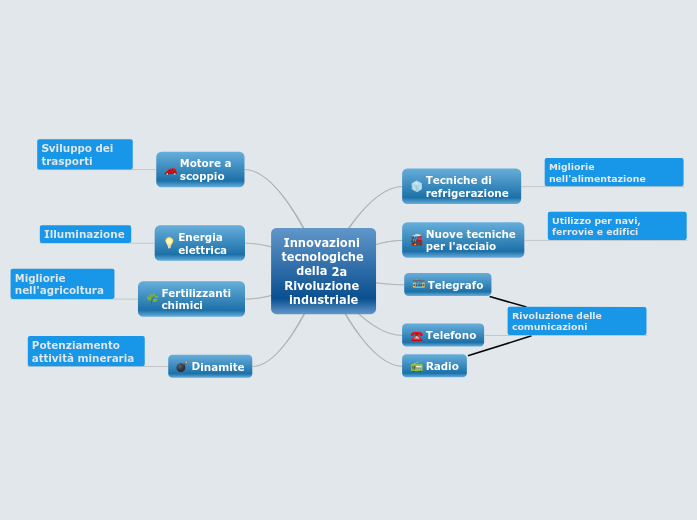 Innovazioni tecnologiche della 2a Rivoluzione industriale

Motore a scoppio

Sviluppo dei trasporti

Energia elettrica

Illuminazione

Fertilizzanti chimici

Migliorie nell'agricoltura

Dinamite

Potenziamento attività mineraria

Tecniche di refrigerazione

Migliorie nell'alimentazione

Nuove tecniche per l'acciaio

Utilizzo per navi, ferrovie e edifici

Telegrafo

Telefono

Radio

Rivoluzione delle comunicazioni